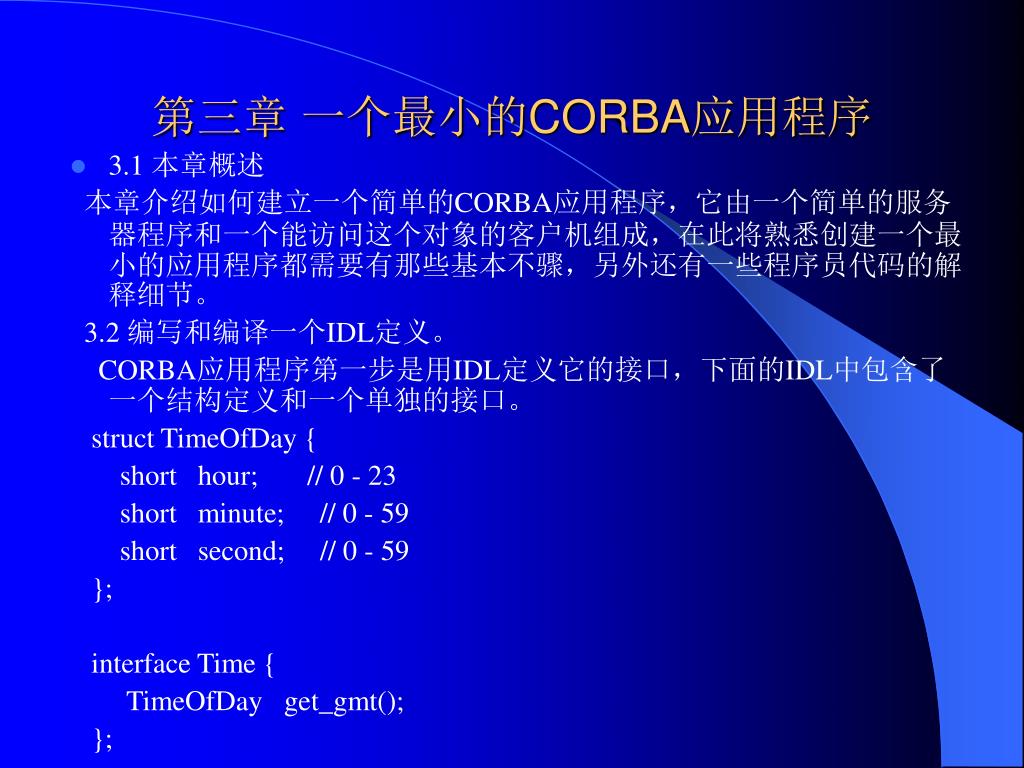 第三章 一个最小的CORBA应用程序

3.1 本章概述

本章介绍如何建立一个简单的CORBA应用程序，它由一个简单的服务器程序和一个能访问这个对象的客户机组成，在此将熟悉创建一个最小的应用程序都需要有那些基本不骤，另外还有一些程序员代码的解释细节。

3.2 编写和编译一个IDL定义。

CORBA应用程序第一步是用IDL定义它的接口，下面的IDL中包含了一个结构定义和一个单独的接口。

struct TimeOfDay {
short hour; // 0 - 23
short minute; // 0 - 59
short second; // 0 - 59
};

interface Time {
TimeOfDay get_gmt();
};